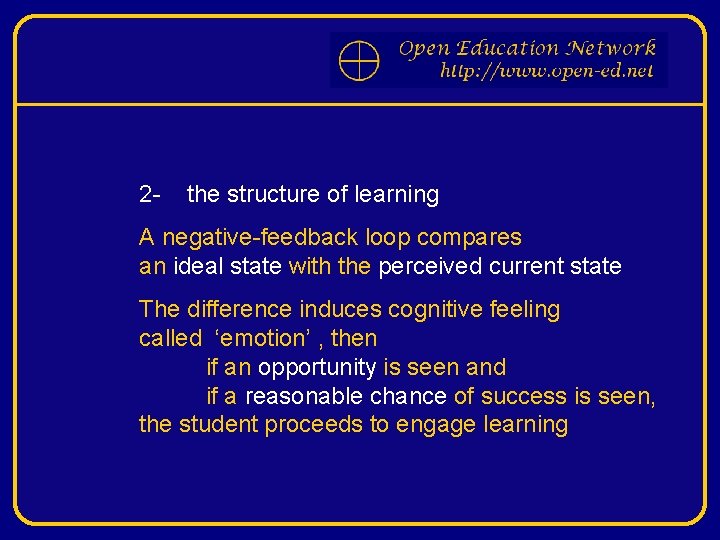 Open Education Network
http://www.open-ed.net

2- the structure of learning

A negative-feedback loop compares an ideal state with the perceived current state

The difference induces cognitive feeling called ‘emotion’ , then
if an opportunity is seen and
if a reasonable chance of success is seen,
the student proceeds to engage learning